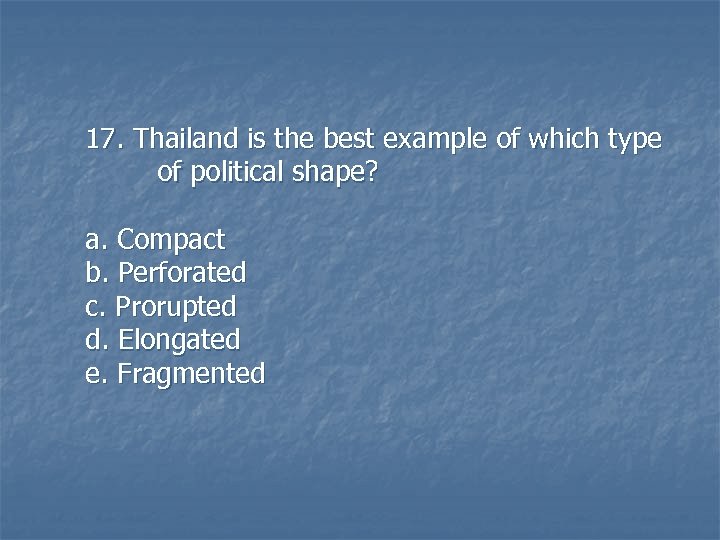 17. Thailand is the best example of which type of political shape?

a. Compact
b. Perforated
c. Prorupted
d. Elongated
e. Fragmented